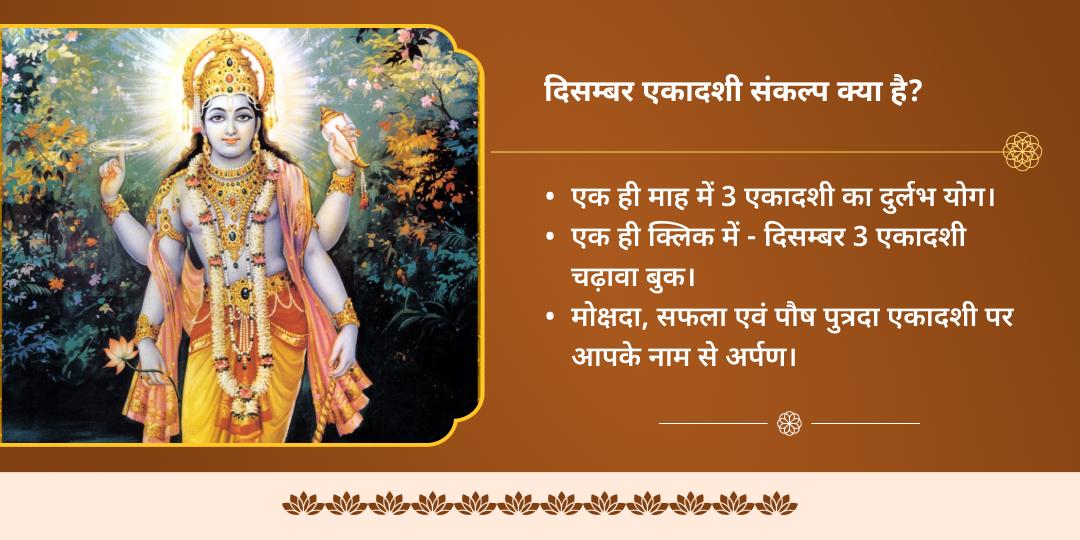 दिसम्बर एकादशी संकल्प क्या है?

• एक ही माह में 3 एकादशी का दुर्लभ योग।
• एक ही क्लिक में - दिसम्बर 3 एकादशी चढ़ावा बुक।
• मोक्षदा, सफला एवं पौष पुत्रदा एकादशी पर आपके नाम से अर्पण।